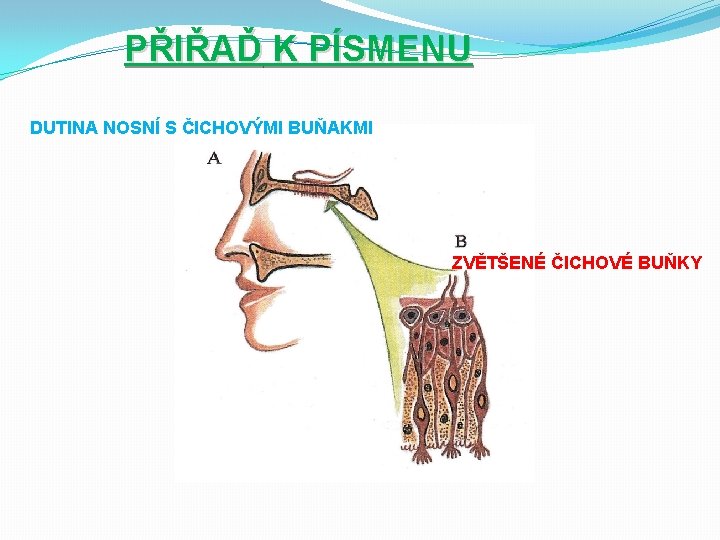 PŘIŘAĎ K PÍSMENU

DUTINA NOSNÍ S ČICHOVÝMI BUŇAKMI

A

B

ZVĚTŠENÉ ČICHOVÉ BUŇKY